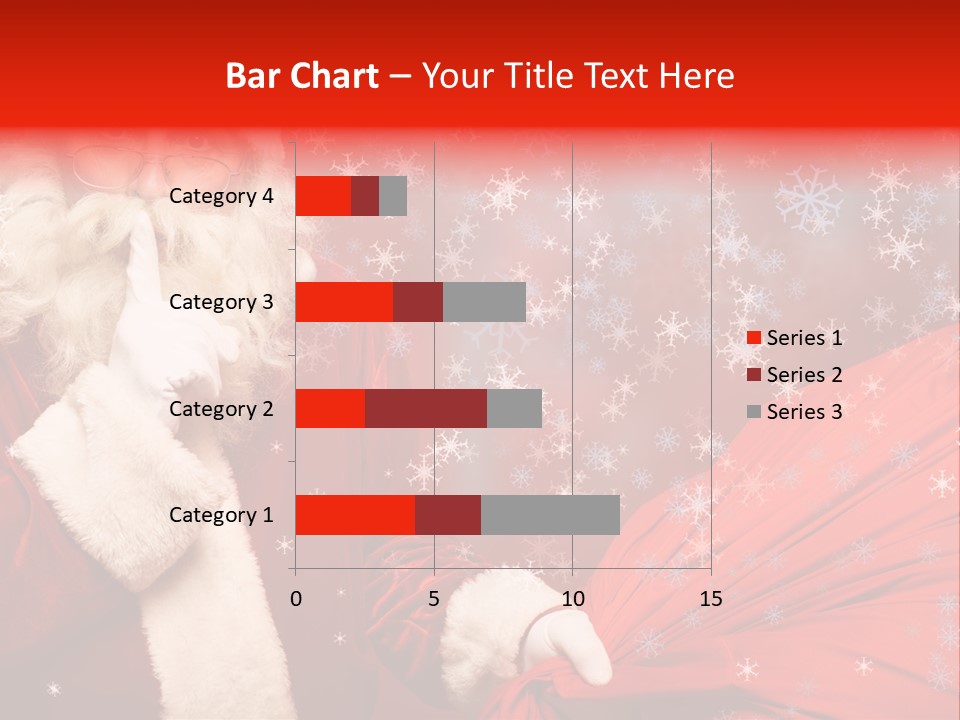 Bar Chart – Your Title Text Here

Category 4
Category 3
Category 2
Category 1

0
5
10
15

Series 1
Series 2
Series 3